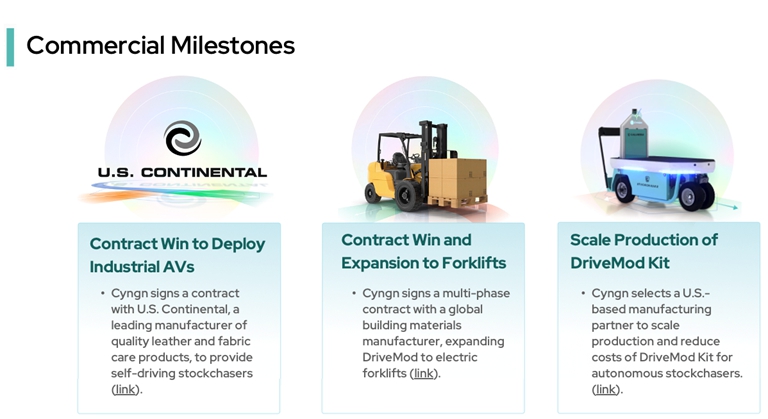 Commercial Milestones

U.S. CONTINENTAL

Contract Win to Deploy Industrial AVs

• Cyngn signs a contract with U.S. Continental, a leading manufacturer of quality leather and fabric care products, to provide self-driving stockchasers (link).

Contract Win and Expansion to Forklifts

• Cyngn signs a multi-phase contract with a global building materials manufacturer, expanding DriveMod to electric forklifts (link).

Scale Production of DriveMod Kit

• Cyngn selects a U.S.-based manufacturing partner to scale production and reduce costs of DriveMod Kit for autonomous stockchasers. (link).